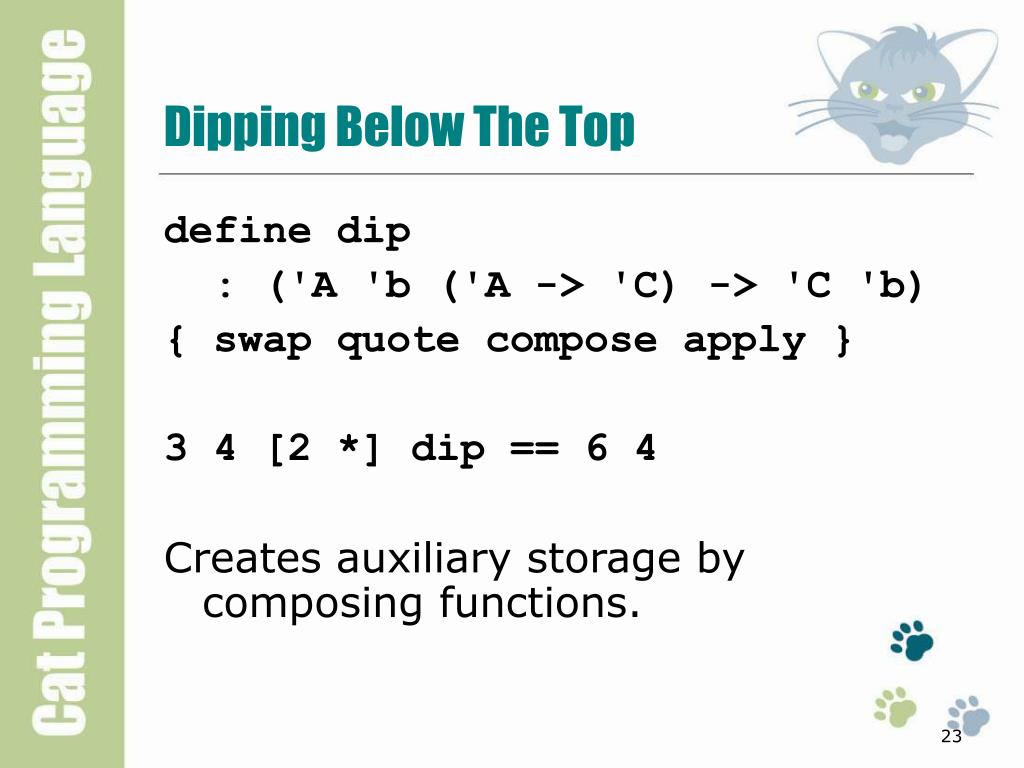 Cat Programming Language

Dipping Below The Top

define dip
: ('A 'b ('A -> 'C) -> 'C 'b)
{ swap quote compose apply }

3 4 [2 *] dip == 6 4

Creates auxiliary storage by composing functions.

23